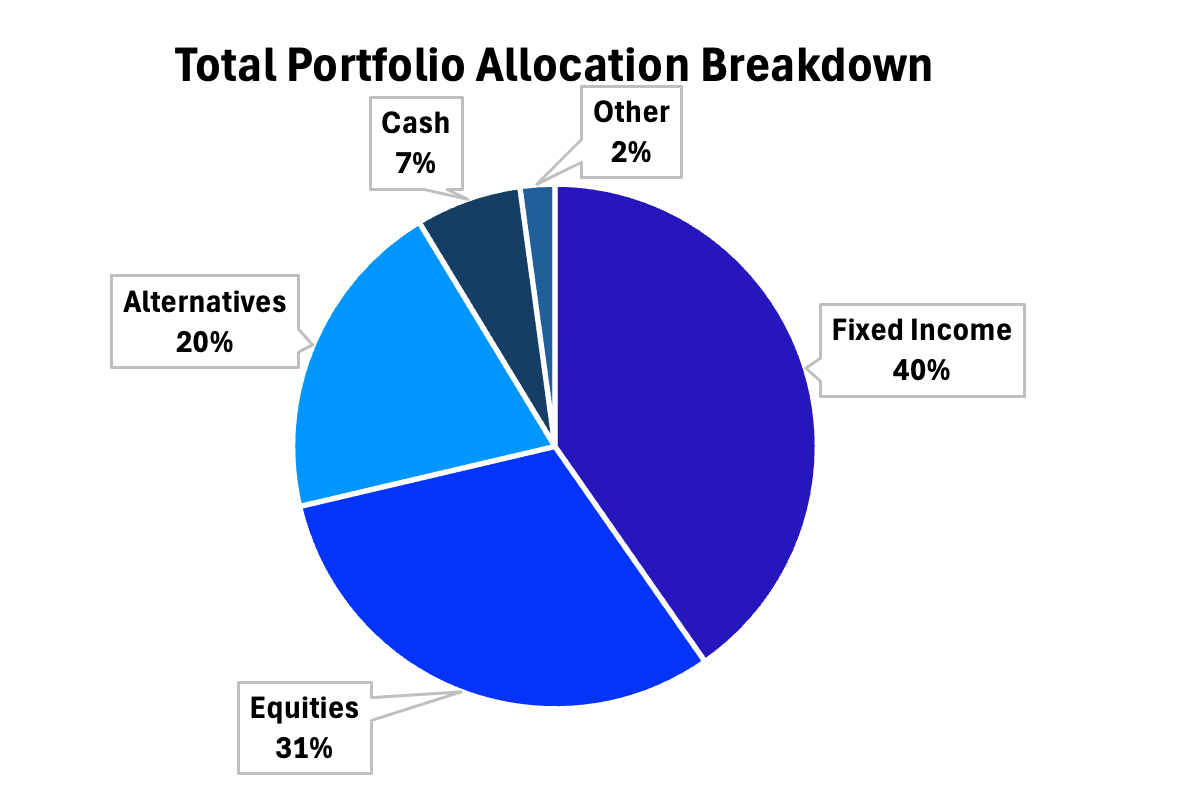 Total Portfolio Allocation Breakdown

Cash
7%

Other
2%

Alternatives
20%

Fixed Income
40%

Equities
31%